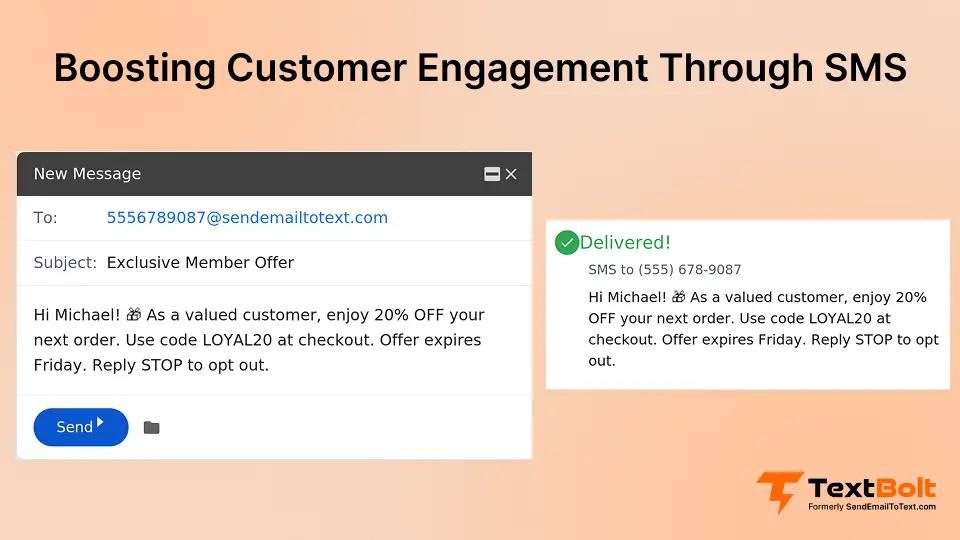 Boosting Customer Engagement Through SMS

New Message

To: 5556789087@sendemailtotext.com

Subject: Exclusive Member Offer

Hi Michael! 🎁 As a valued customer, enjoy 20% OFF your next order. Use code LOYAL20 at checkout. Offer expires Friday. Reply STOP to opt out.

Send

Delivered!

SMS to (555) 678-9087

Hi Michael! 🎁 As a valued customer, enjoy 20% OFF your next order. Use code LOYAL20 at checkout. Offer expires Friday. Reply STOP to opt out.

TextBolt
Formerly SendEmailToText.com